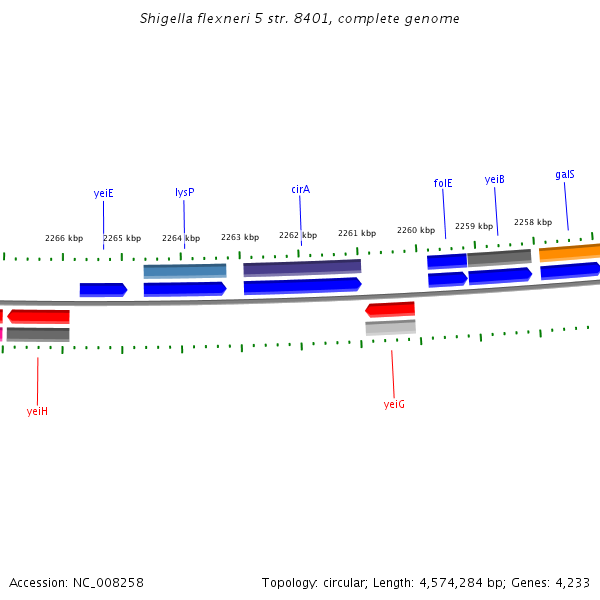 Shigella flexneri 5 str. 8401, complete genome

yeiE
lysP
cirA
folE
yeiB
galS

2266 kbp
2265 kbp
2264 kbp
2263 kbp
2262 kbp
2261 kbp
2260 kbp
2259 kbp
2258 kbp

yeiH
yeiG

Accession: NC_008258

Topology: circular; Length: 4,574,284 bp; Genes: 4,233